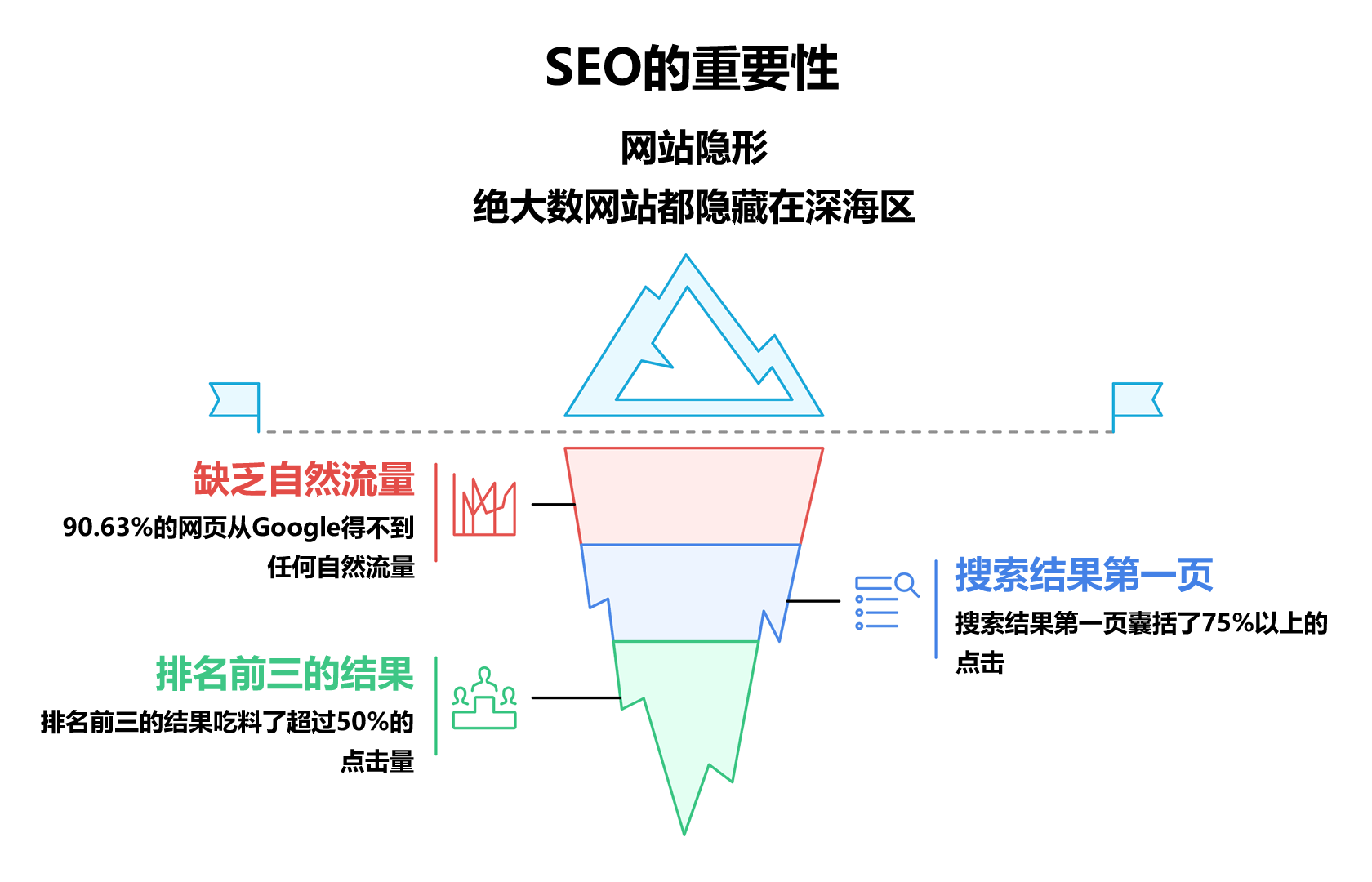 SEO的重要性

网站隐形
绝大数网站都隐藏在深海区

缺乏自然流量
90.63%的网页从Google得不到任何自然流量

搜索结果第一页
搜索结果第一页囊括了75%以上的点击

排名前三的结果
排名前三的结果吃料了超过50%的点击量